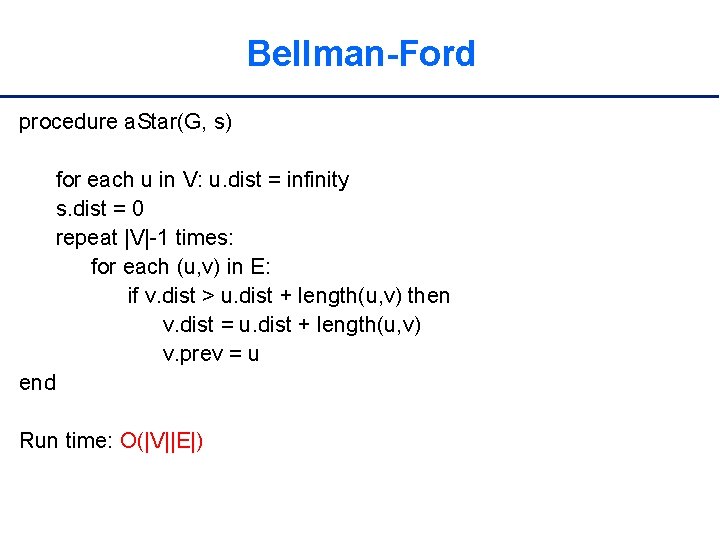 Bellman-Ford

procedure aStar(G, s)

for each u in V: u.dist = infinity
s.dist = 0
repeat |V|-1 times:
for each (u,v) in E:
if v.dist > u.dist + length(u,v) then
v.dist = u.dist + length(u,v)
v.prev = u
end

Run time: O(|V||E|)